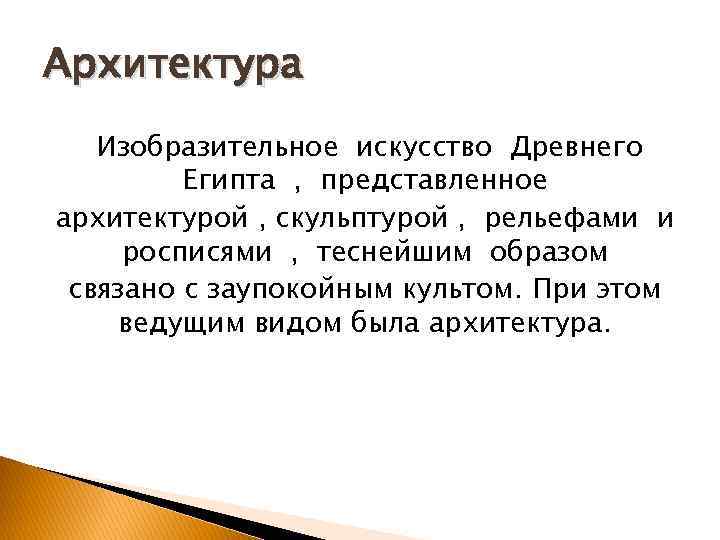 Архитектура

Изобразительное искусство Древнего Египта , представленное архитектурой , скульптурой , рельефами и росписями , теснейшим образом связано с заупокойным культом. При этом ведущим видом была архитектура.